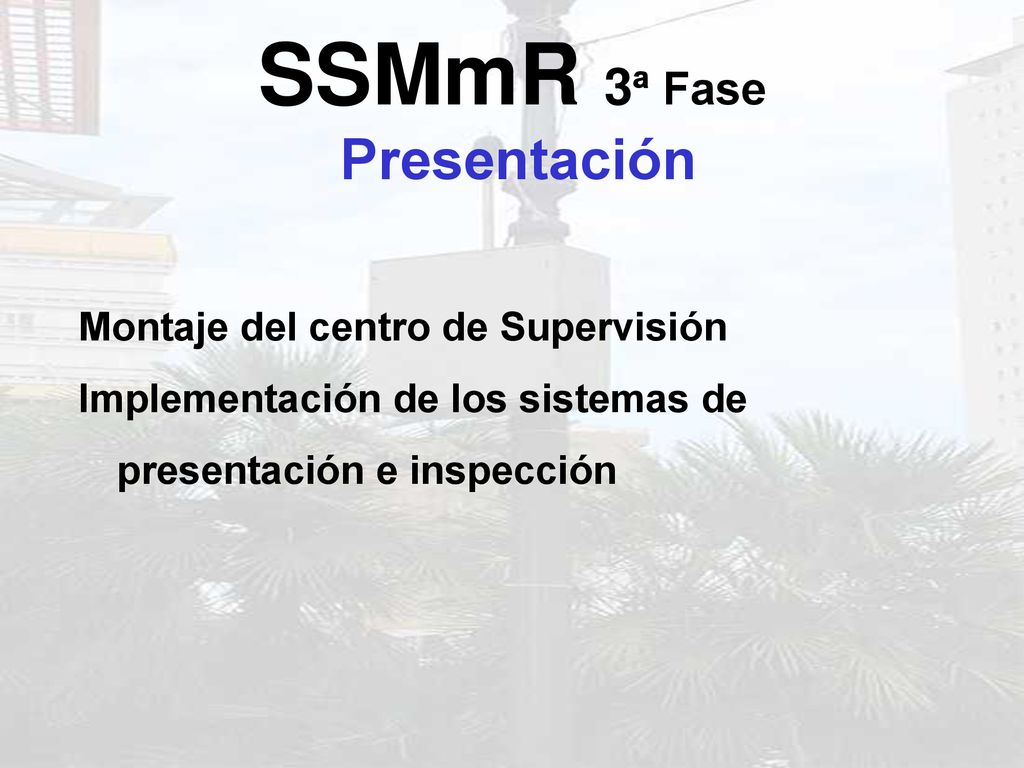 SSMmR 3ª Fase
Presentación

Montaje del centro de Supervisión

Implementación de los sistemas de presentación e inspección